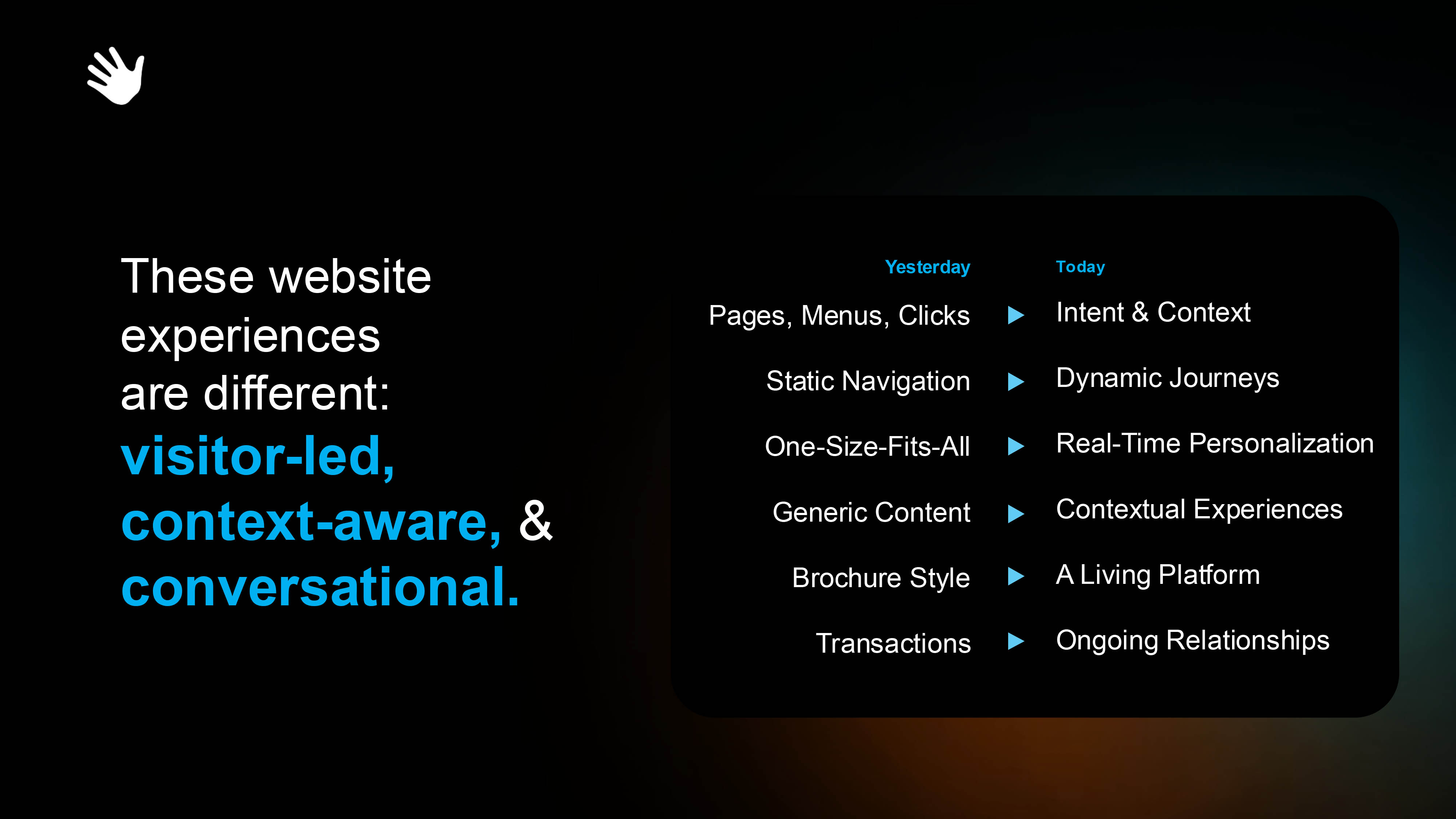 These website experiences are different: visitor-led, context-aware, & conversational.

| Yesterday | | Today |
|---|---|---|
| Pages, Menus, Clicks | ▶ | Intent & Context |
| Static Navigation | ▶ | Dynamic Journeys |
| One-Size-Fits-All | ▶ | Real-Time Personalization |
| Generic Content | ▶ | Contextual Experiences |
| Brochure Style | ▶ | A Living Platform |
| Transactions | ▶ | Ongoing Relationships |